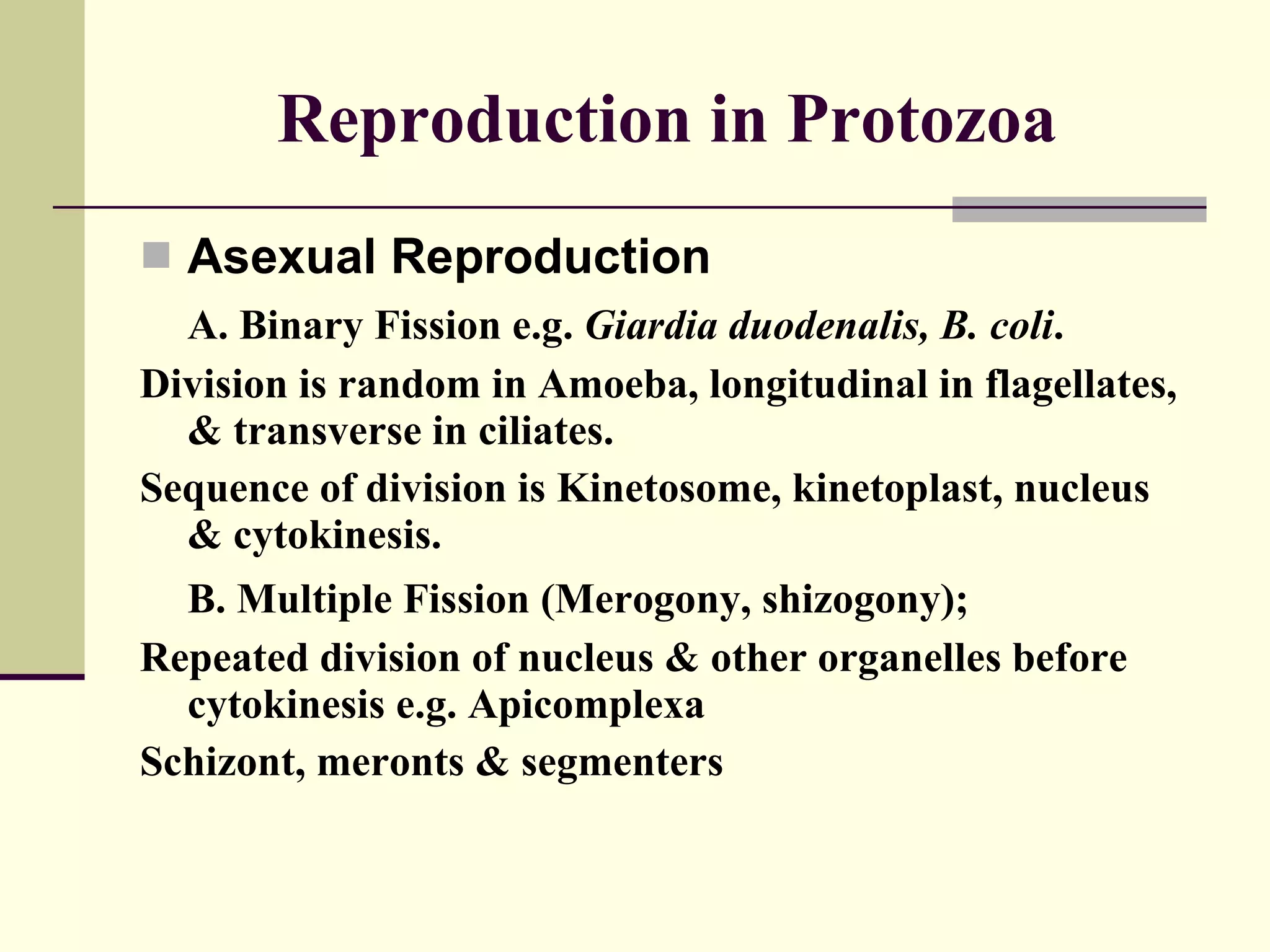 Reproduction in Protozoa

Asexual Reproduction

A. Binary Fission e.g. Giardia duodenalis, B. coli.

Division is random in Amoeba, longitudinal in flagellates, & transverse in ciliates.

Sequence of division is Kinetosome, kinetoplast, nucleus & cytokinesis.

B. Multiple Fission (Merogony, shizogony);

Repeated division of nucleus & other organelles before cytokinesis e.g. Apicomplexa

Schizont, meronts & segmenters